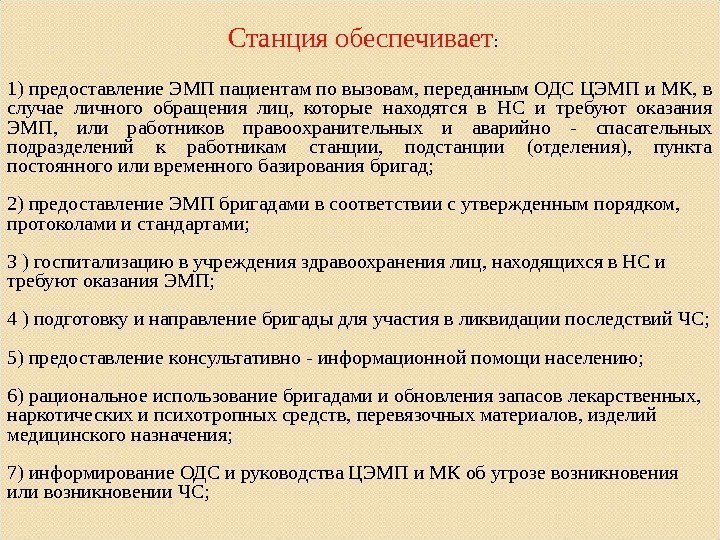 Станция обеспечивает:

1) предоставление ЭМП пациентам по вызовам, переданным ОДС ЦЭМП и МК, в случае личного обращения лиц, которые находятся в НС и требуют оказания ЭМП, или работников правоохранительных и аварийно - спасательных подразделений к работникам станции, подстанции (отделения), пункта постоянного или временного базирования бригад;

2) предоставление ЭМП бригадами в соответствии с утвержденным порядком, протоколами и стандартами;

3 ) госпитализацию в учреждения здравоохранения лиц, находящихся в НС и требуют оказания ЭМП;

4 ) подготовку и направление бригады для участия в ликвидации последствий ЧС;

5) предоставление консультативно - информационной помощи населению;

6) рациональное использование бригадами и обновления запасов лекарственных, наркотических и психотропных средств, перевязочных материалов, изделий медицинского назначения;

7) информирование ОДС и руководства ЦЭМП и МК об угрозе возникновения или возникновении ЧС;